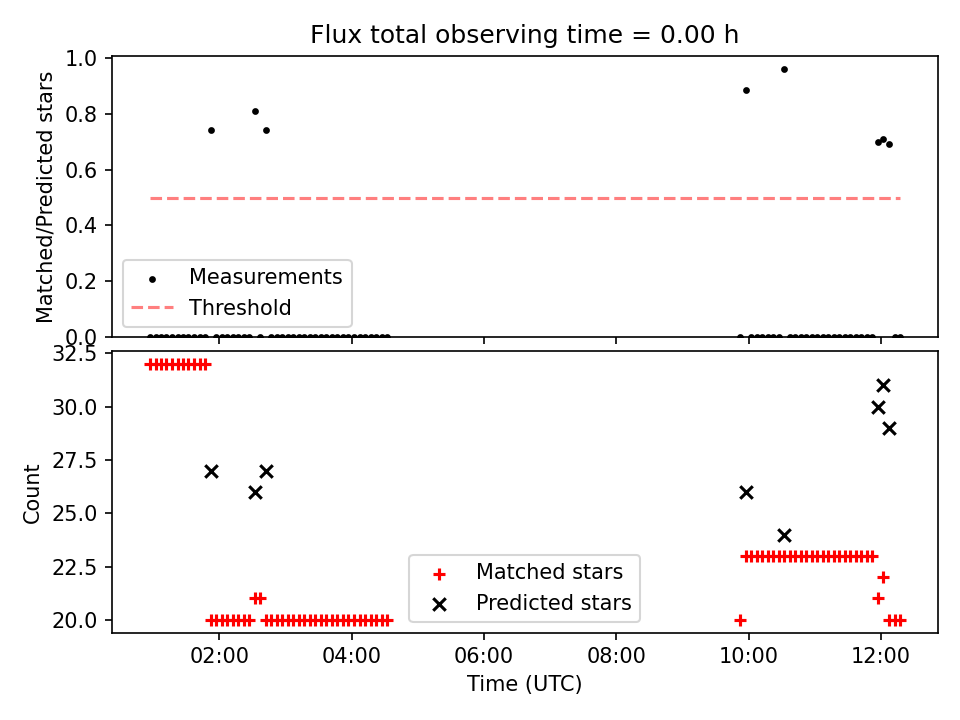 Flux total observing time = 0.00 h

Matched/Predicted stars

1.0
0.8
0.6
0.4
0.2
0.0

Measurements
Threshold

Count

32.5
30.0
27.5
25.0
22.5
20.0

Matched stars
Predicted stars

02:00
04:00
06:00
08:00
10:00
12:00

Time (UTC)